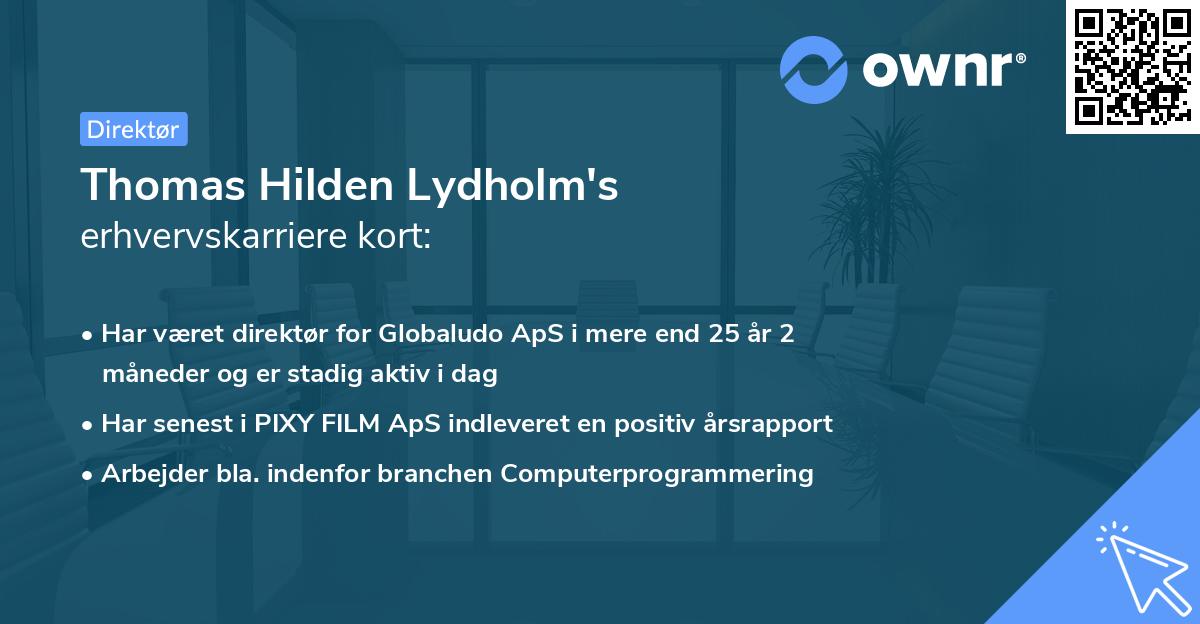 ownr®

Direktør

Thomas Hilden Lydholm's
erhvervskarriere kort:

• Har været direktør for Globaludo ApS i mere end 25 år 2 måneder og er stadig aktiv i dag
• Har senest i PIXY FILM ApS indleveret en positiv årsrapport
• Arbejder bla. indenfor branchen Computerprogrammering